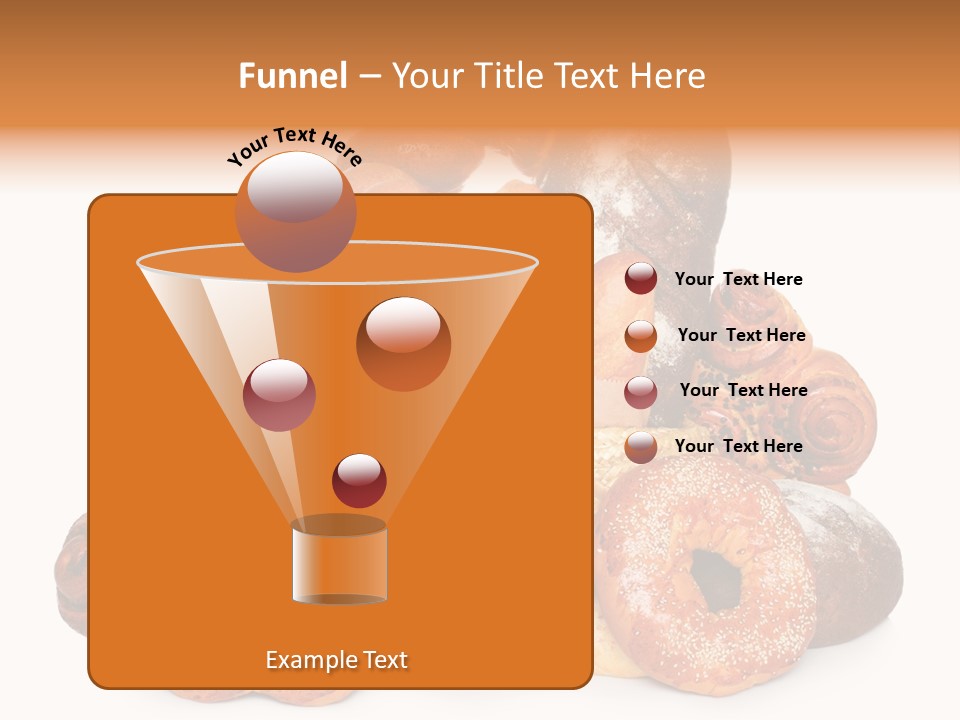 Funnel – Your Title Text Here

Your Text Here

Your Text Here

Your Text Here

Your Text Here

Your Text Here

Example Text